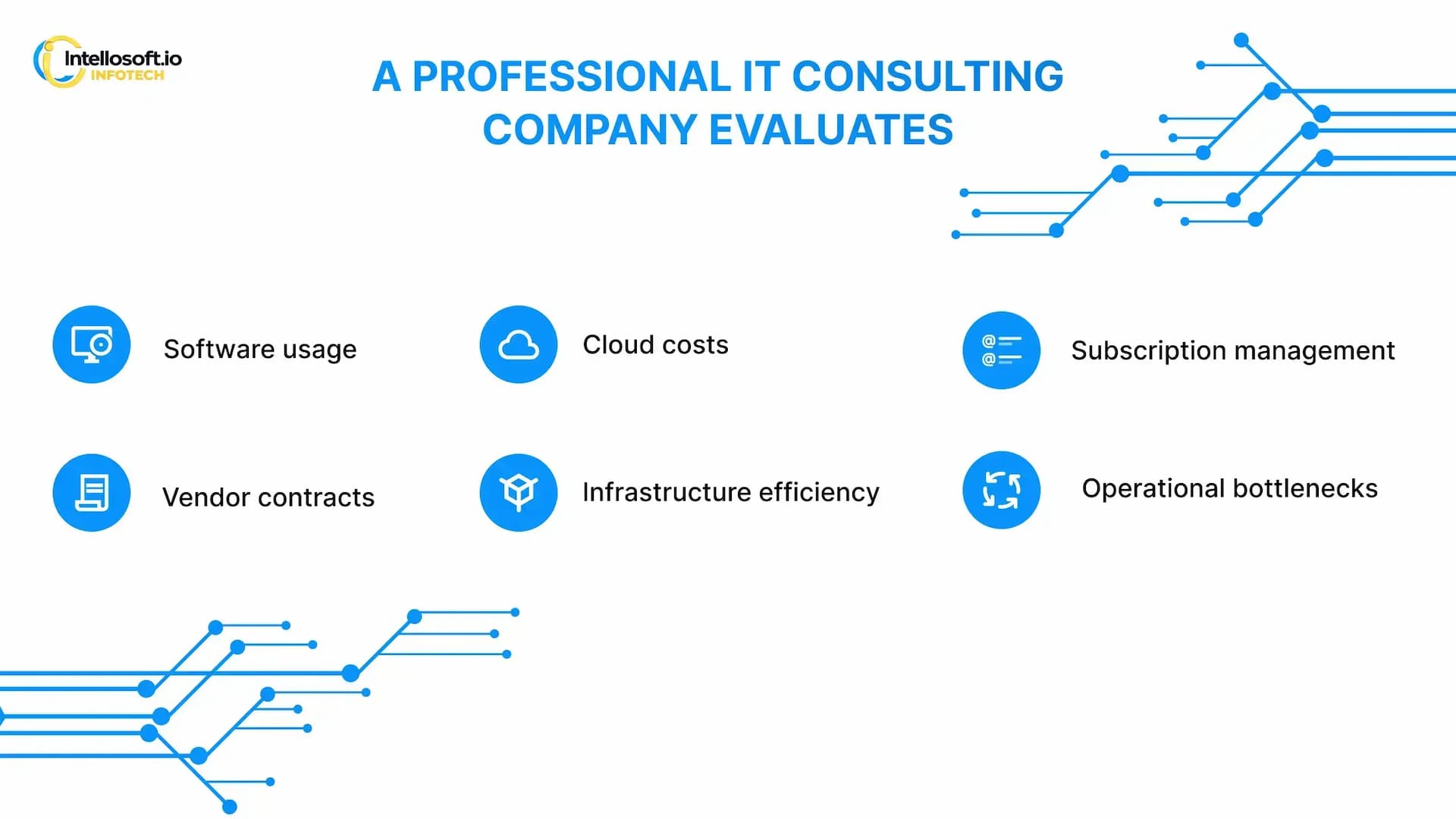 Intellosoft.io INFOTECH

A PROFESSIONAL IT CONSULTING COMPANY EVALUATES

Software usage

Cloud costs

Subscription management

Vendor contracts

Infrastructure efficiency

Operational bottlenecks